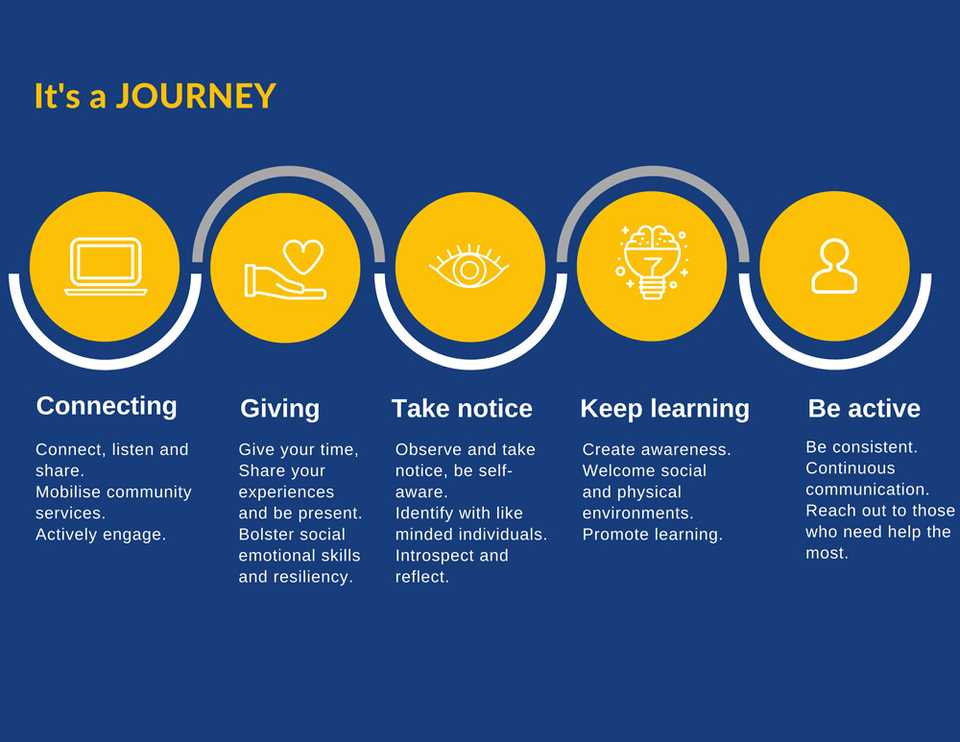 It's a JOURNEY

Connecting

Connect, listen and share.
Mobilise community services.
Actively engage.

Giving

Give your time,
Share your experiences and be present.
Bolster social emotional skills and resiliency.

Take notice

Observe and take notice, be self-aware.
Identify with like minded individuals.
Introspect and reflect.

Keep learning

Create awareness.
Welcome social and physical environments.
Promote learning.

Be active

Be consistent.
Continuous communication.
Reach out to those who need help the most.